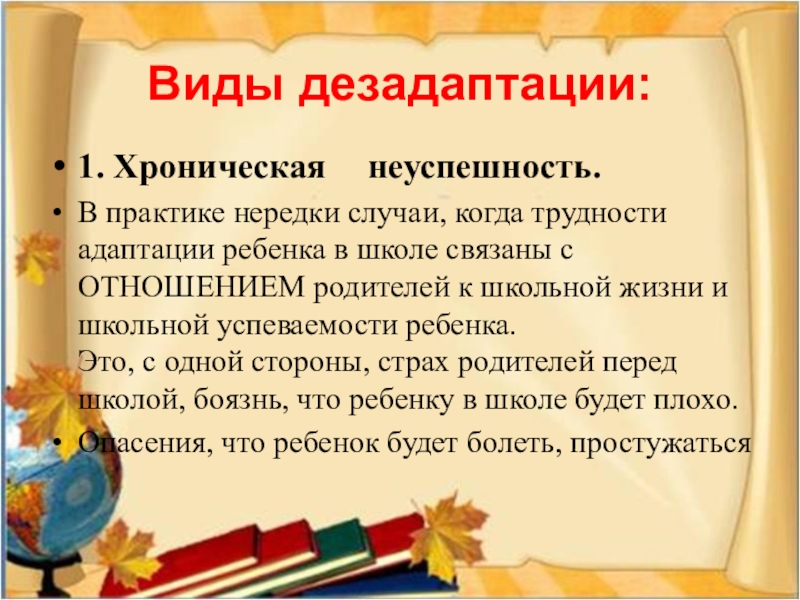 Виды дезадаптации:

• 1. Хроническая неуспешность.

• В практике нередки случаи, когда трудности адаптации ребенка в школе связаны с ОТНОШЕНИЕМ родителей к школьной жизни и школьной успеваемости ребенка.
Это, с одной стороны, страх родителей перед школой, боязнь, что ребенку в школе будет плохо.

• Опасения, что ребенок будет болеть, простужаться